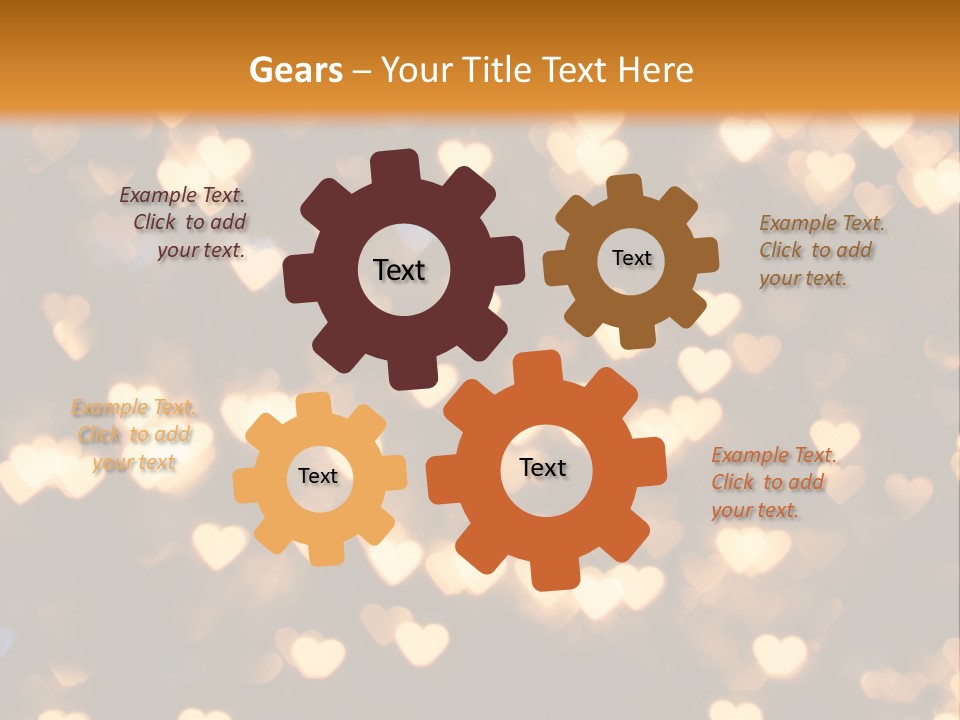 Gears – Your Title Text Here

Example Text. Click to add your text.

Text

Text

Example Text. Click to add your text.

Example Text. Click to add your text

Text

Text

Example Text. Click to add your text.